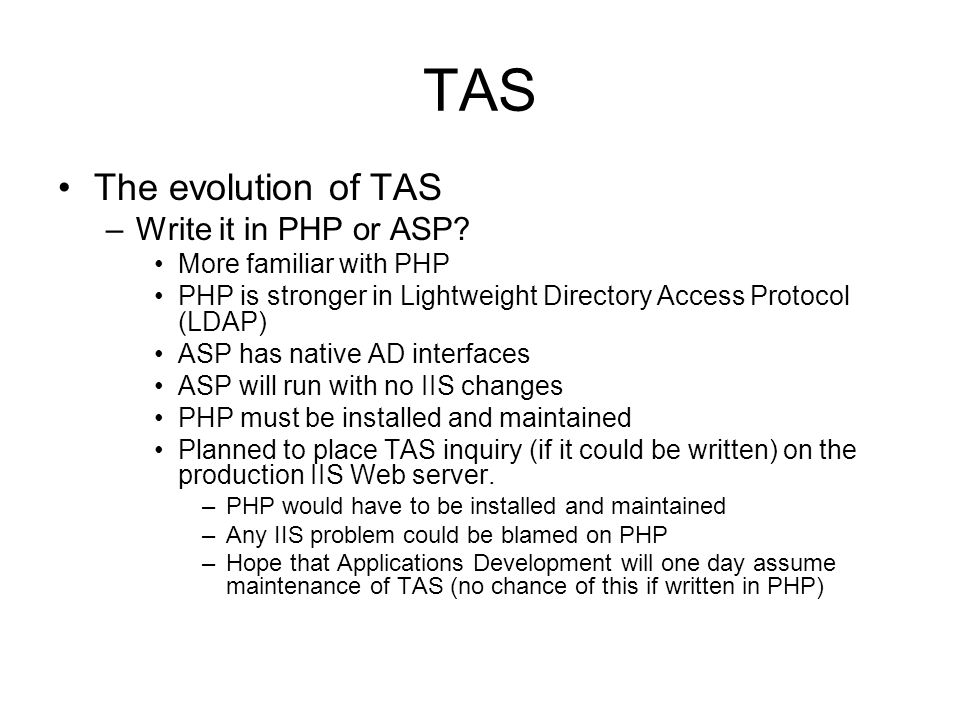 TAS

• The evolution of TAS
– Write it in PHP or ASP?
• More familiar with PHP
• PHP is stronger in Lightweight Directory Access Protocol (LDAP)
• ASP has native AD interfaces
• ASP will run with no IIS changes
• PHP must be installed and maintained
• Planned to place TAS inquiry (if it could be written) on the production IIS Web server.
– PHP would have to be installed and maintained
– Any IIS problem could be blamed on PHP
– Hope that Applications Development will one day assume maintenance of TAS (no chance of this if written in PHP)